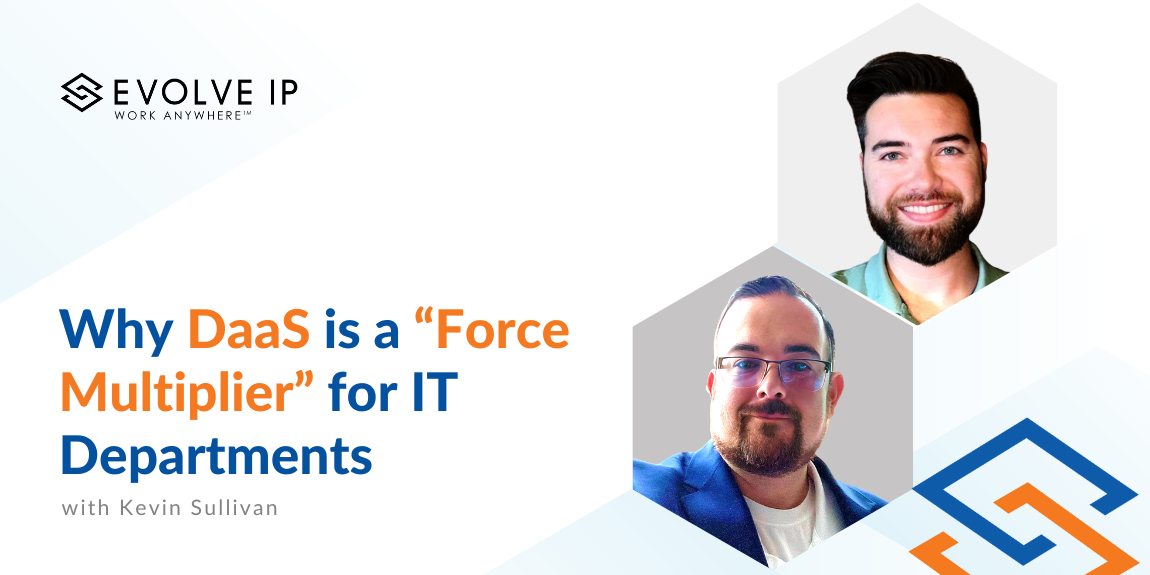 EVOLVE IP
WORK ANYWHERE™

Why DaaS is a “Force Multiplier” for IT Departments

with Kevin Sullivan